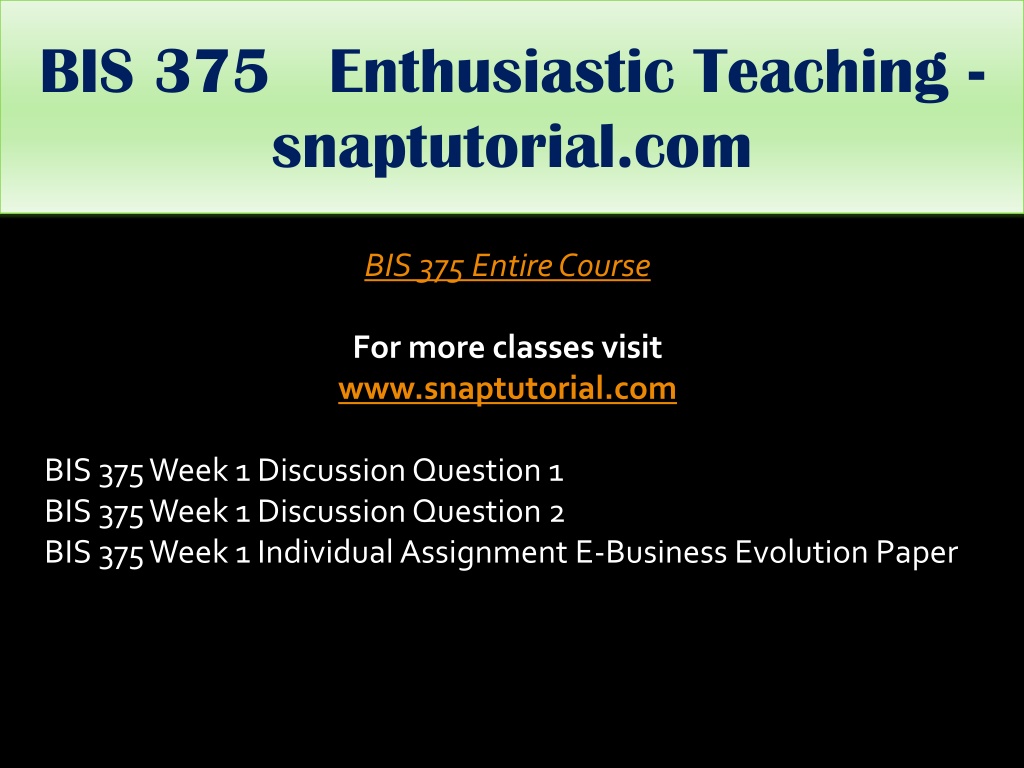 BIS 375 Enthusiastic Teaching - snaptutorial.com

BIS 375 Entire Course

For more classes visit
www.snaptutorial.com

BIS 375 Week 1 Discussion Question 1
BIS 375 Week 1 Discussion Question 2
BIS 375 Week 1 Individual Assignment E-Business Evolution Paper